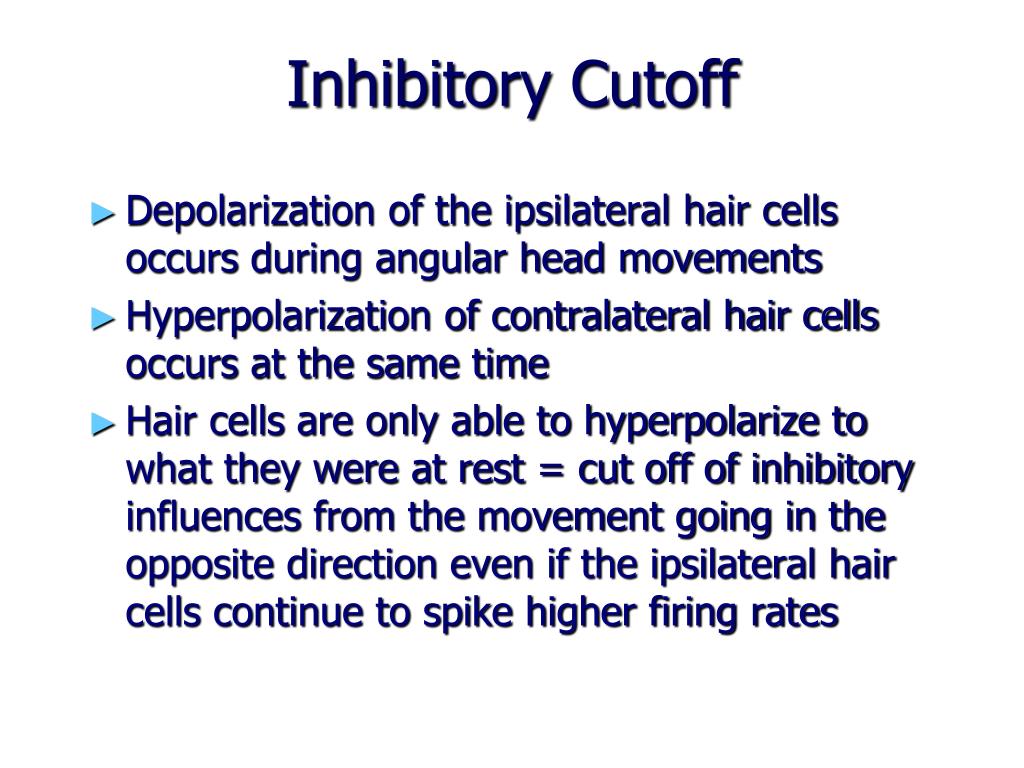 Inhibitory Cutoff

► Depolarization of the ipsilateral hair cells occurs during angular head movements

► Hyperpolarization of contralateral hair cells occurs at the same time

► Hair cells are only able to hyperpolarize to what they were at rest = cut off of inhibitory influences from the movement going in the opposite direction even if the ipsilateral hair cells continue to spike higher firing rates